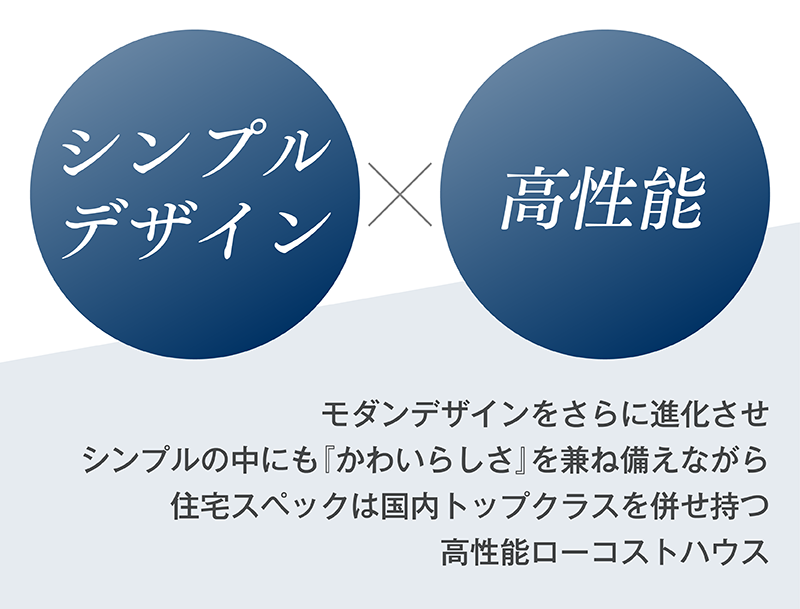 シンプル
デザイン

×

高性能

モダンデザインをさらに進化させ
シンプルの中にも『かわいらしさ』を兼ね備えながら
住宅スペックは国内トップクラスを併せ持つ
高性能ローコストハウス